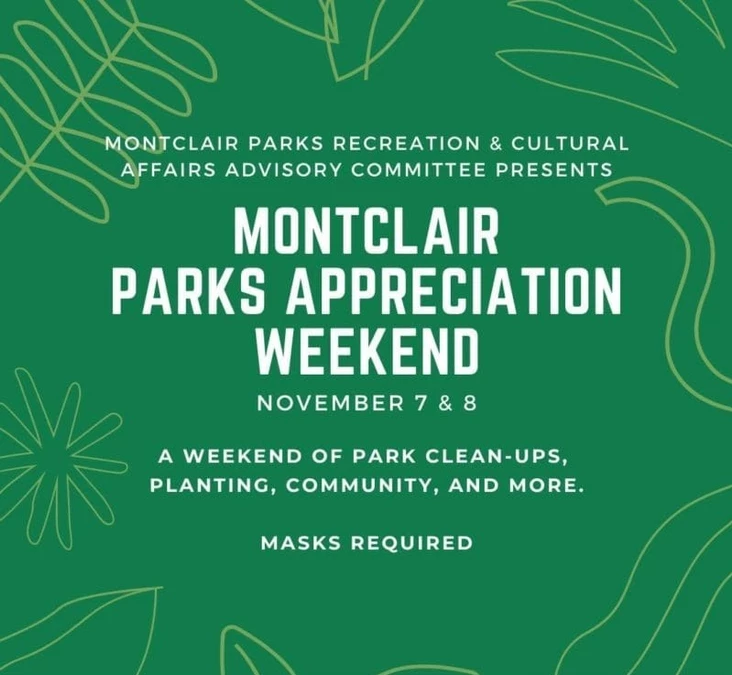 MONTCLAIR PARKS RECREATION & CULTURAL AFFAIRS ADVISORY COMMITTEE PRESENTS

MONTCLAIR PARKS APPRECIATION WEEKEND

NOVEMBER 7 & 8

A WEEKEND OF PARK CLEAN-UPS, PLANTING, COMMUNITY, AND MORE.

MASKS REQUIRED